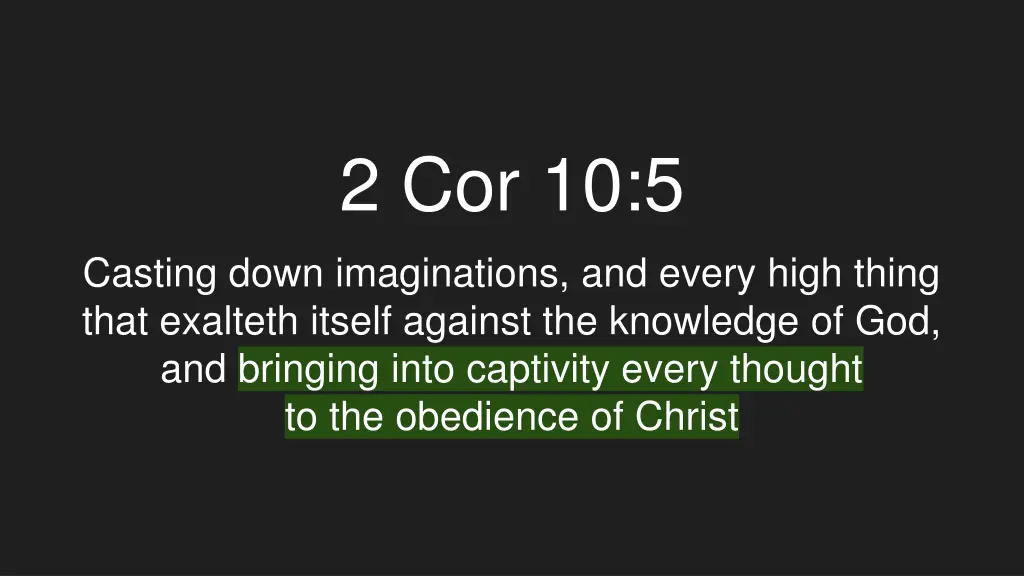 2 Cor 10:5

Casting down imaginations, and every high thing that exalteth itself against the knowledge of God, and bringing into captivity every thought to the obedience of Christ